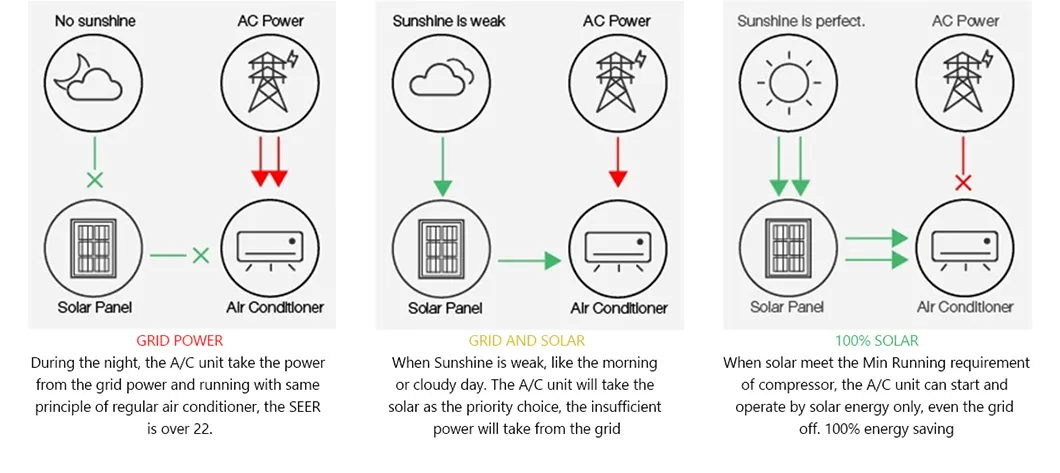 No sunshine

AC Power

Solar Panel

Air Conditioner

GRID POWER

During the night, the A/C unit take the power from the grid power and running with same principle of regular air conditioner, the SEER is over 22.

Sunshine is weak

AC Power

Solar Panel

Air Conditioner

GRID AND SOLAR

When Sunshine is weak, like the morning or cloudy day. The A/C unit will take the solar as the priority choice, the insufficient power will take from the grid

Sunshine is perfect.

AC Power

Solar Panel

Air Conditioner

100% SOLAR

When solar meet the Min Running requirement of compressor, the A/C unit can start and operate by solar energy only, even the grid off. 100% energy saving